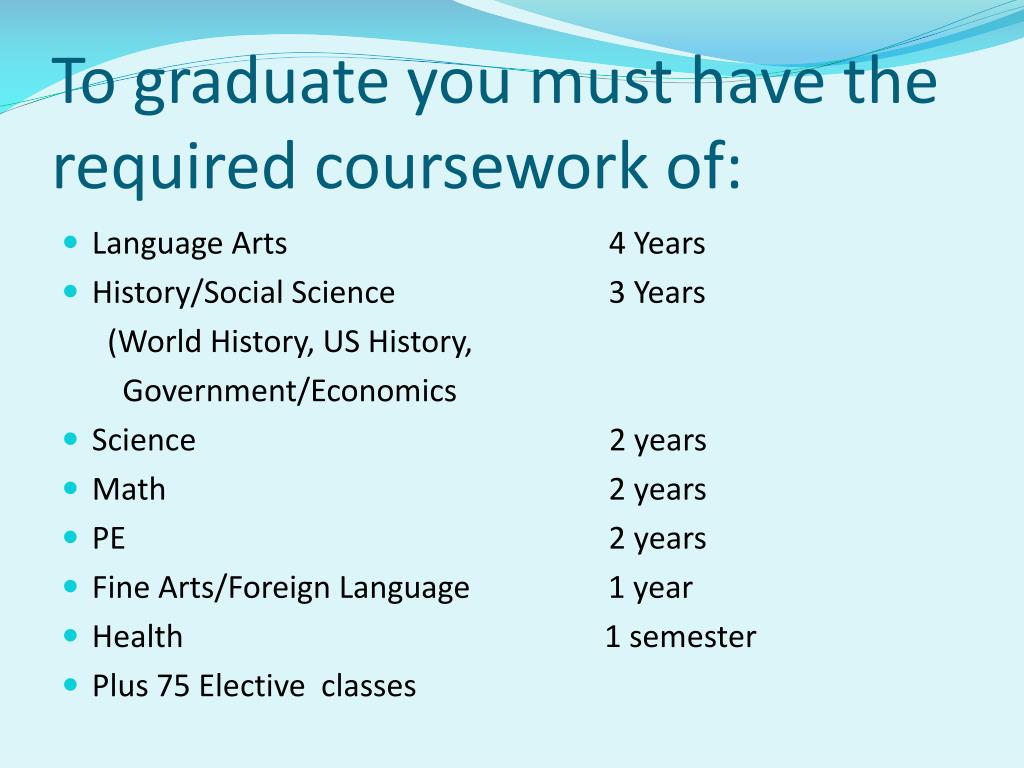 To graduate you must have the required coursework of:

- Language Arts 4 Years
- History/Social Science 3 Years
  (World History, US History, Government/Economics
- Science 2 years
- Math 2 years
- PE 2 years
- Fine Arts/Foreign Language 1 year
- Health 1 semester
- Plus 75 Elective classes